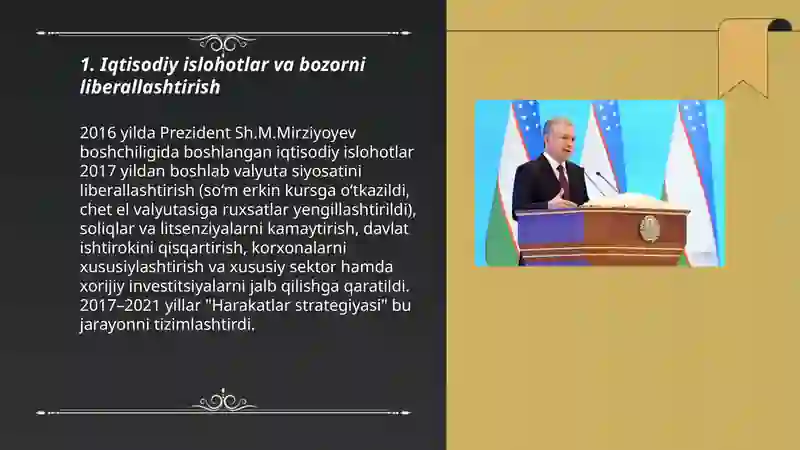 1. Iqtisodiy islohotlar va bozorni liberallashtirish

2016 yilda Prezident Sh.M.Mirziyoyev boshchiligida boshlangan iqtisodiy islohotlar 2017 yildan boshlab valyuta siyosatini liberallashtirish (so‘m erkin kursga o‘tkazildi, chet el valyutasiga ruxsatlar yengillashtirildi), soliqlar va litsenziyalarni kamaytirish, davlat ishtirokini qisqartirish, korxonalarni xususiylashtirish va xususiy sektor hamda xorijiy investitsiyalarni jalb qilishga qaratildi. 2017–2021 yillar "Harakatlar strategiyasi" bu jarayonni tizimlashtirdi.